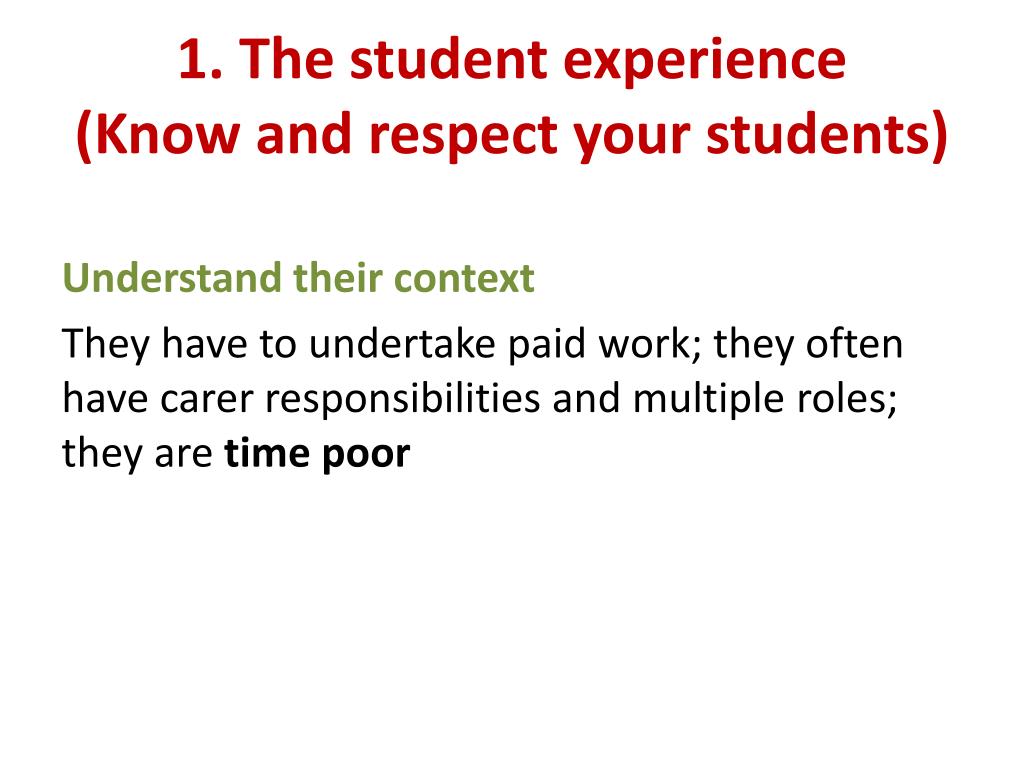 1. The student experience
(Know and respect your students)

Understand their context

They have to undertake paid work; they often have carer responsibilities and multiple roles; they are time poor